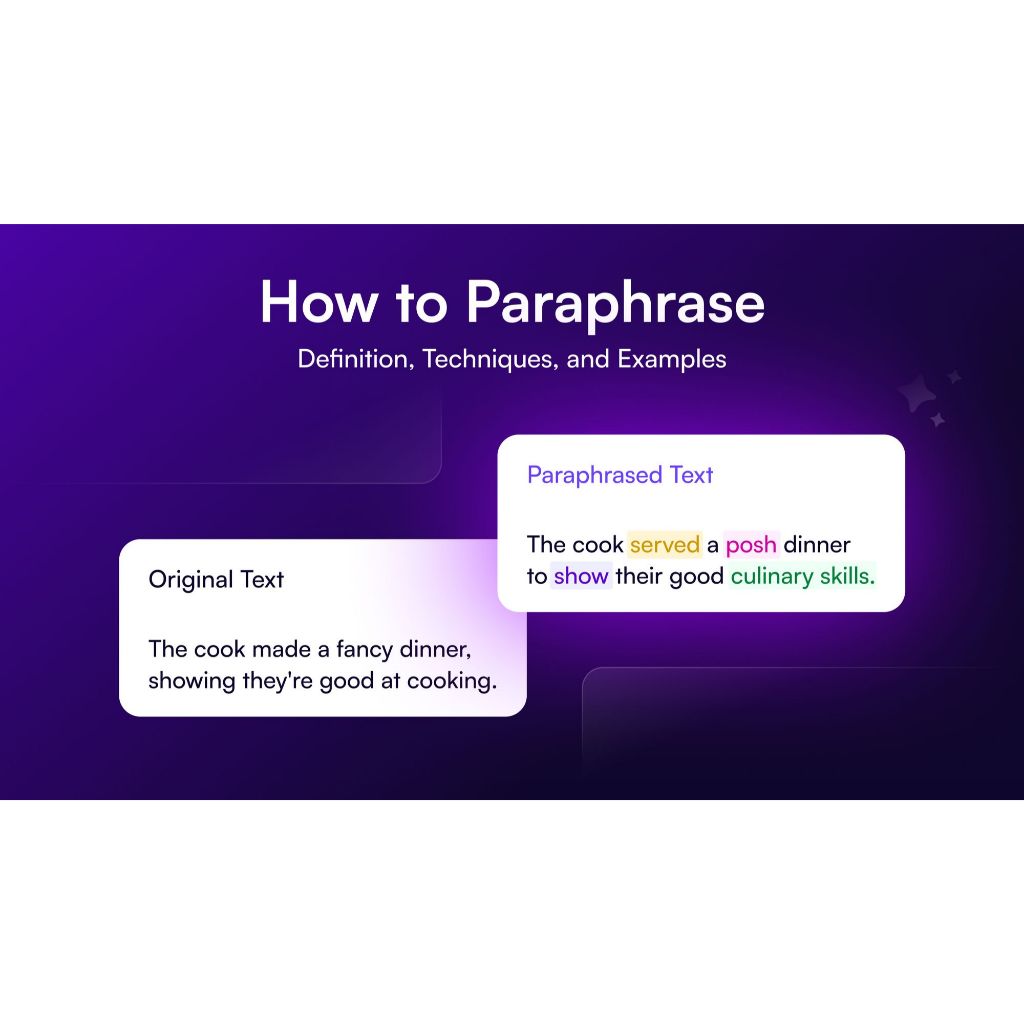 How to Paraphrase
Definition, Techniques, and Examples

Paraphrased Text

The cook served a posh dinner to show their good culinary skills.

Original Text

The cook made a fancy dinner, showing they're good at cooking.